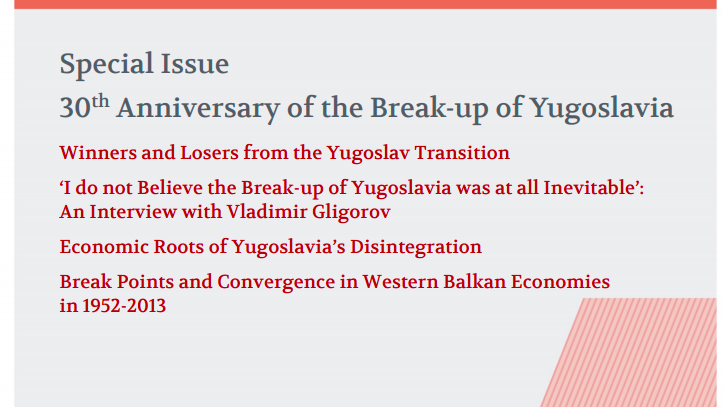 Special Issue
$30^{th}$ Anniversary of the Break-up of Yugoslavia

Winners and Losers from the Yugoslav Transition

‘I do not Believe the Break-up of Yugoslavia was at all Inevitable’: An Interview with Vladimir Gligorov

Economic Roots of Yugoslavia’s Disintegration

Break Points and Convergence in Western Balkan Economies in 1952-2013